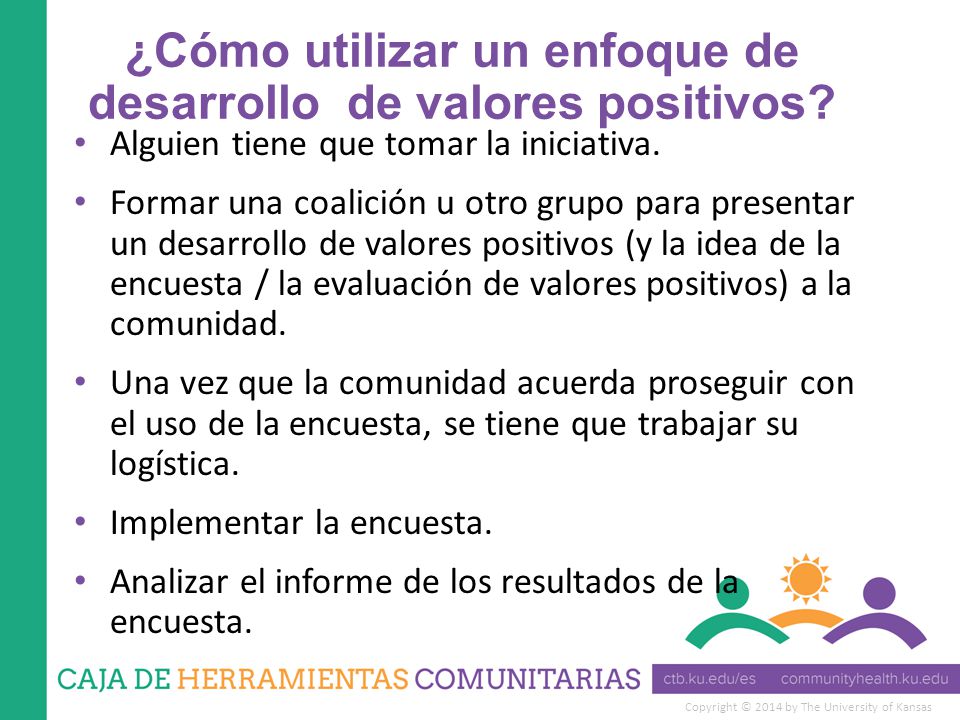 ¿Cómo utilizar un enfoque de desarrollo de valores positivos?

• Alguien tiene que tomar la iniciativa.

• Formar una coalición u otro grupo para presentar un desarrollo de valores positivos (y la idea de la encuesta / la evaluación de valores positivos) a la comunidad.

• Una vez que la comunidad acuerda proseguir con el uso de la encuesta, se tiene que trabajar su logística.

• Implementar la encuesta.

• Analizar el informe de los resultados de la encuesta.

CAJA DE HERRAMIENTAS COMUNITARIAS ctb.ku.edu/es communityhealth.ku.edu

Copyright © 2014 by The University of Kansas